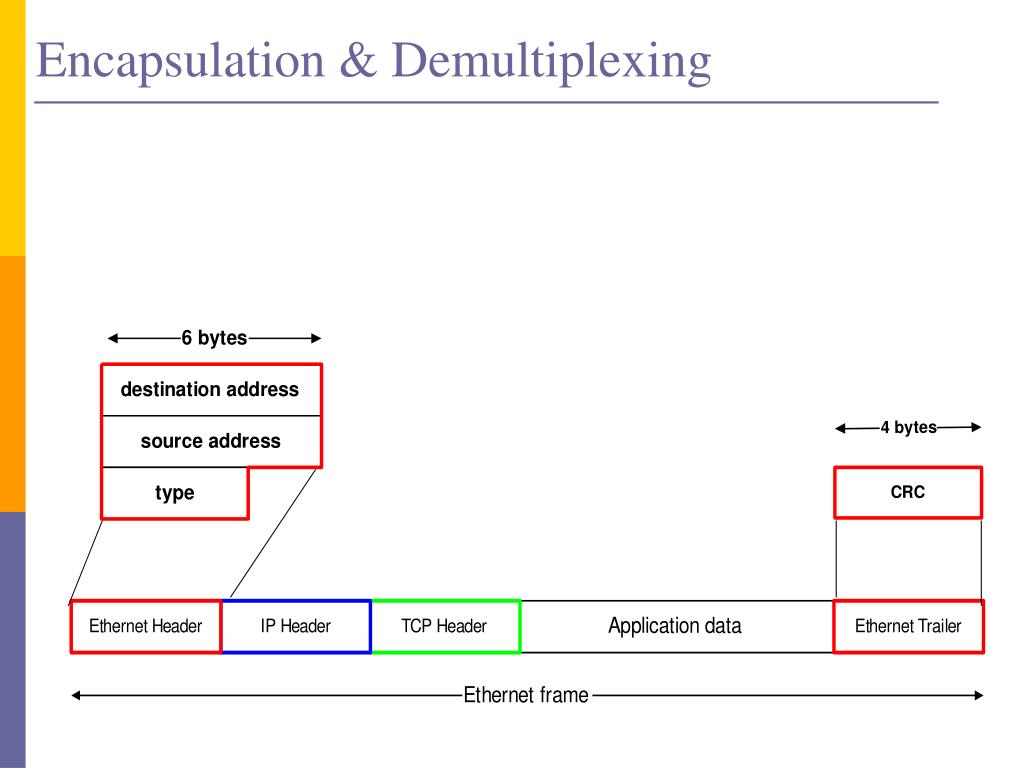 Encapsulation & Demultiplexing

6 bytes

destination address

source address

type

4 bytes

CRC

Ethernet Header

IP Header

TCP Header

Application data

Ethernet Trailer

Ethernet frame